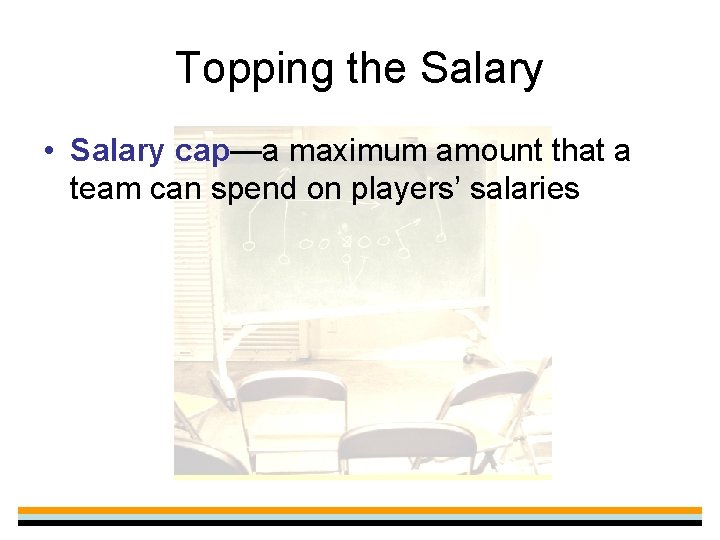 Topping the Salary

• Salary cap—a maximum amount that a team can spend on players' salaries